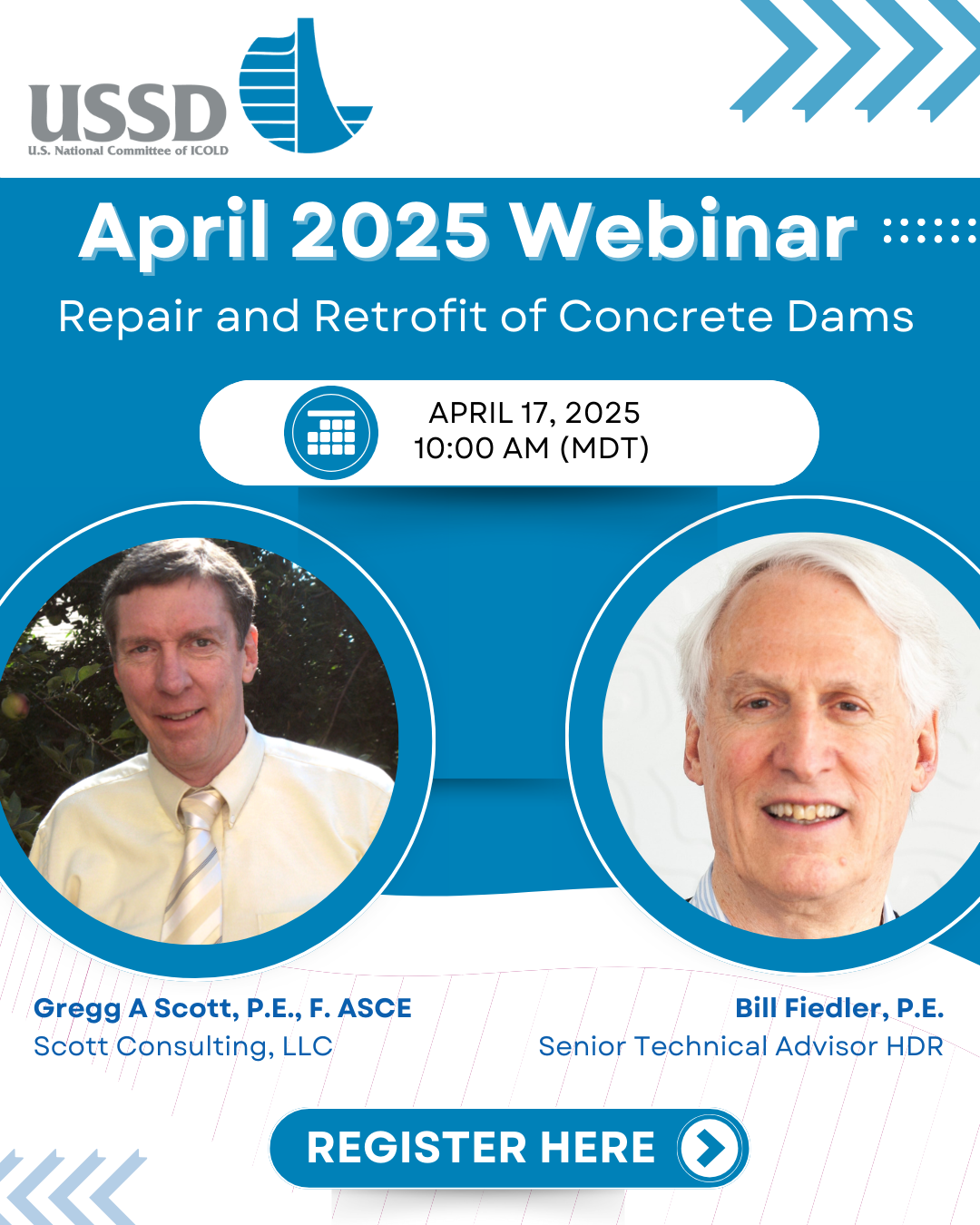 USSD
U.S. National Committee of ICOLD

April 2025 Webinar

Repair and Retrofit of Concrete Dams

APRIL 17, 2025
10:00 AM (MDT)

Gregg A Scott, P.E., F. ASCE
Scott Consulting, LLC

Bill Fiedler, P.E.
Senior Technical Advisor HDR

REGISTER HERE